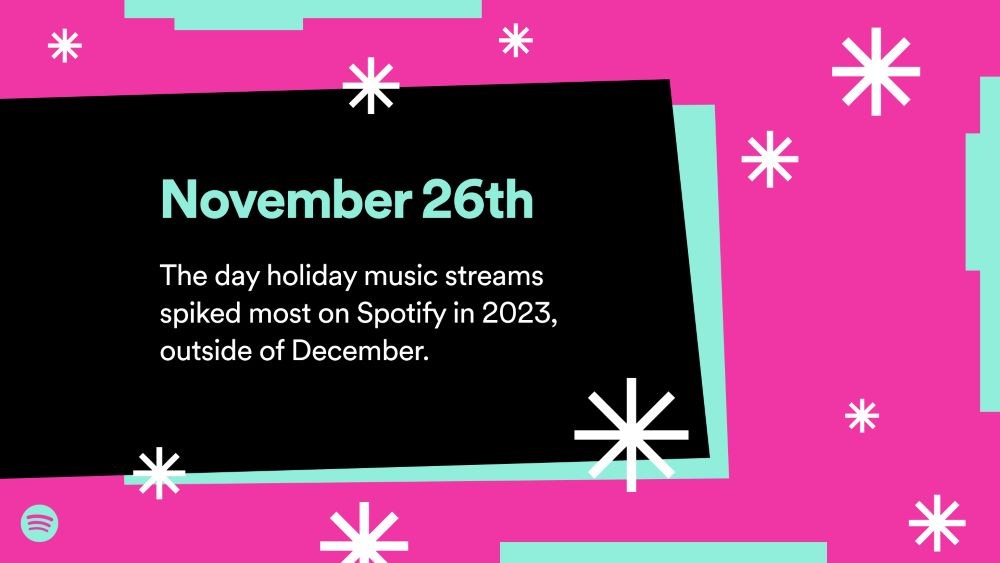 November 26th

The day holiday music streams spiked most on Spotify in 2023, outside of December.